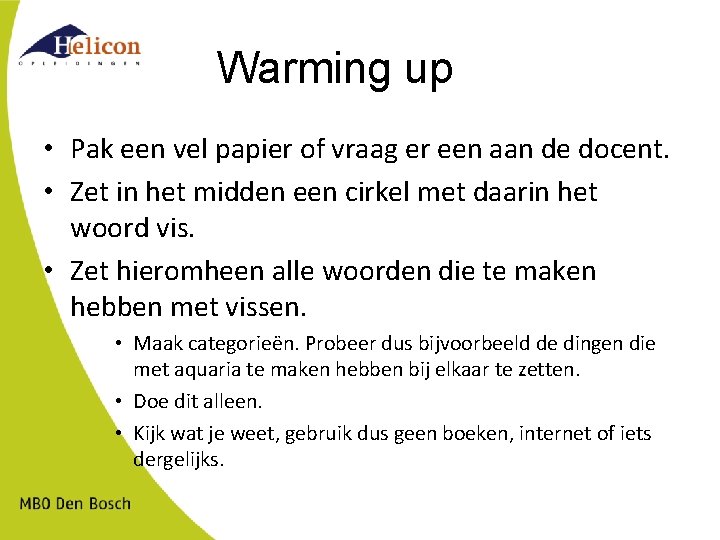 Helicon
OPLEIDINGEN

Warming up

• Pak een vel papier of vraag er een aan de docent.
• Zet in het midden een cirkel met daarin het woord vis.
• Zet hieromheen alle woorden die te maken hebben met vissen.
 • Maak categorieën. Probeer dus bijvoorbeeld de dingen die met aquaria te maken hebben bij elkaar te zetten.
 • Doe dit alleen.
 • Kijk wat je weet, gebruik dus geen boeken, internet of iets dergelijks.

MBO Den Bosch